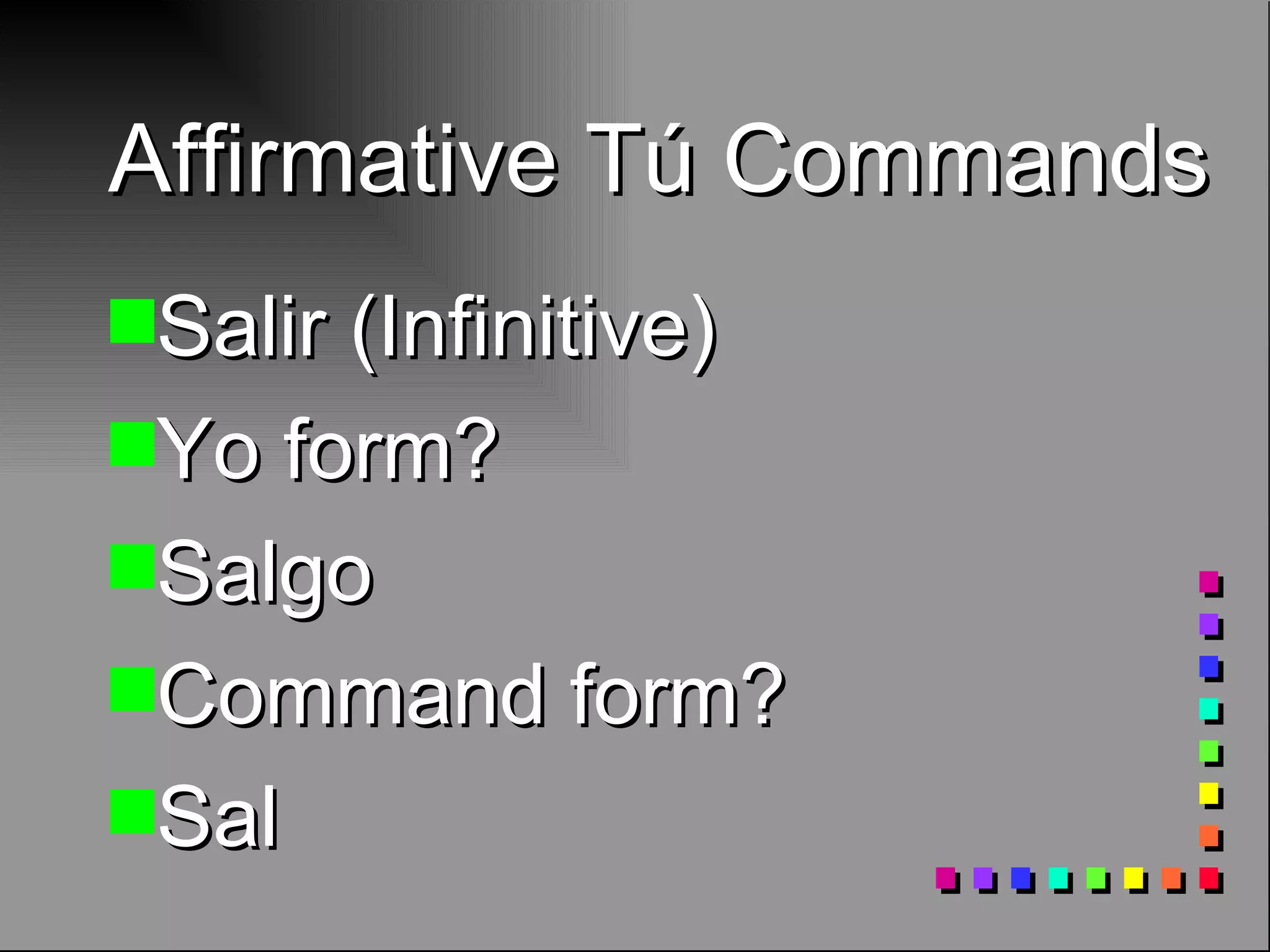 Affirmative Tú Commands

Salir (Infinitive)

Yo form?

Salgo

Command form?

Sal